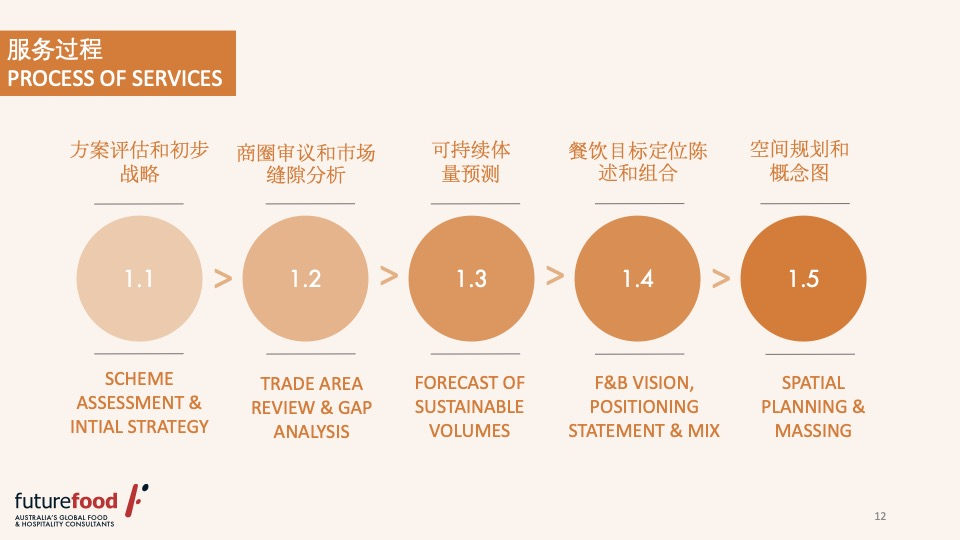 服务过程
PROCESS OF SERVICES

方案评估和初步战略

1.1

SCHEME ASSESSMENT & INTIAL STRATEGY

>

商圈审议和市场缝隙分析

1.2

TRADE AREA REVIEW & GAP ANALYSIS

>

可持续体量预测

1.3

FORECAST OF SUSTAINABLE VOLUMES

>

餐饮目标定位陈述和组合

1.4

F&B VISION, POSITIONING STATEMENT & MIX

>

空间规划和概念图

1.5

SPATIAL PLANNING & MASSING

futurefood
AUSTRALIA'S GLOBAL FOOD & HOSPITALITY CONSULTANTS

12